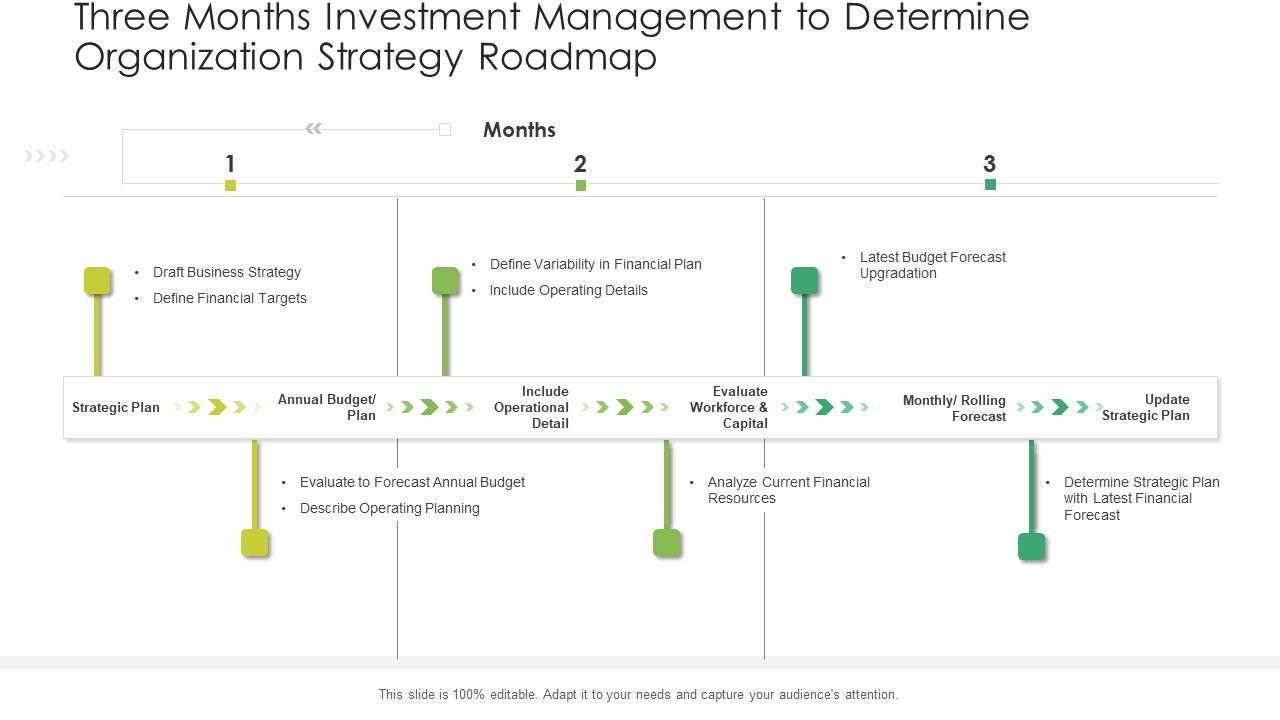 Three Months Investment Management to Determine Organization Strategy Roadmap

Months

1

2

3

• Draft Business Strategy
• Define Financial Targets

• Define Variability in Financial Plan
• Include Operating Details

• Latest Budget Forecast Upgradation

Strategic Plan

Annual Budget/ Plan

Include Operational Detail

Evaluate Workforce & Capital

Monthly/ Rolling Forecast

Update Strategic Plan

• Evaluate to Forecast Annual Budget
• Describe Operating Planning

• Analyze Current Financial Resources

• Determine Strategic Plan with Latest Financial Forecast

This slide is 100% editable. Adapt it to your needs and capture your audience's attention.